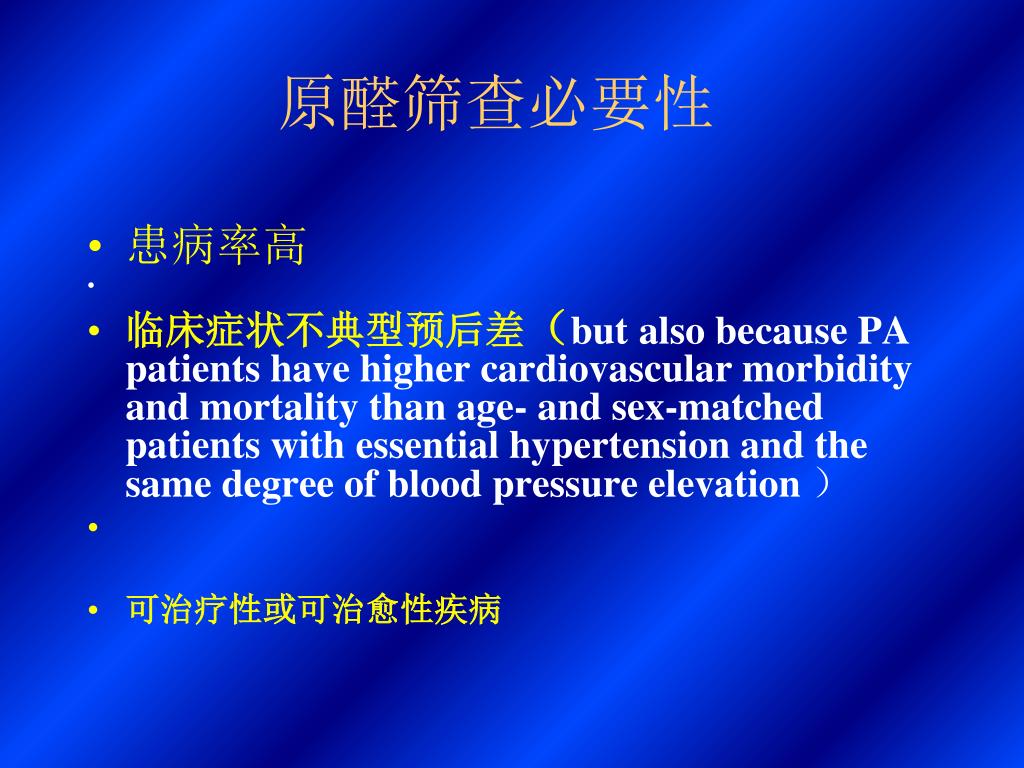 原醛筛查必要性

• 患病率高
•
• 临床症状不典型预后差（but also because PA patients have higher cardiovascular morbidity and mortality than age- and sex-matched patients with essential hypertension and the same degree of blood pressure elevation ）
•
• 可治疗性或可治愈性疾病